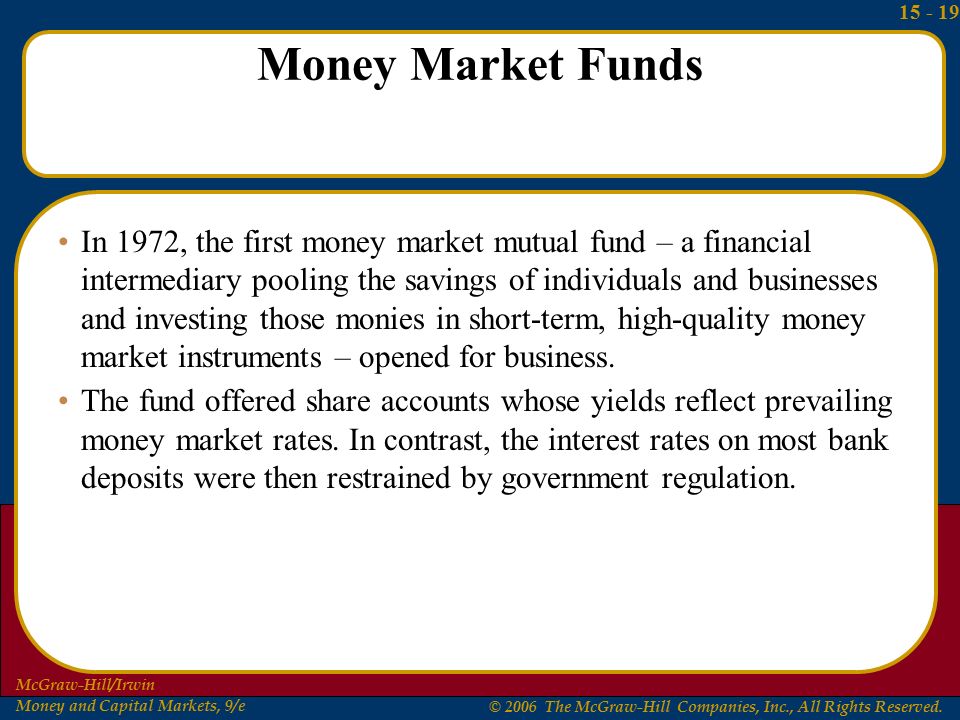 15 - 19

Money Market Funds

• In 1972, the first money market mutual fund – a financial intermediary pooling the savings of individuals and businesses and investing those monies in short-term, high-quality money market instruments – opened for business.

• The fund offered share accounts whose yields reflect prevailing money market rates. In contrast, the interest rates on most bank deposits were then restrained by government regulation.

McGraw-Hill/Irwin
Money and Capital Markets, 9/e

© 2006 The McGraw-Hill Companies, Inc., All Rights Reserved.